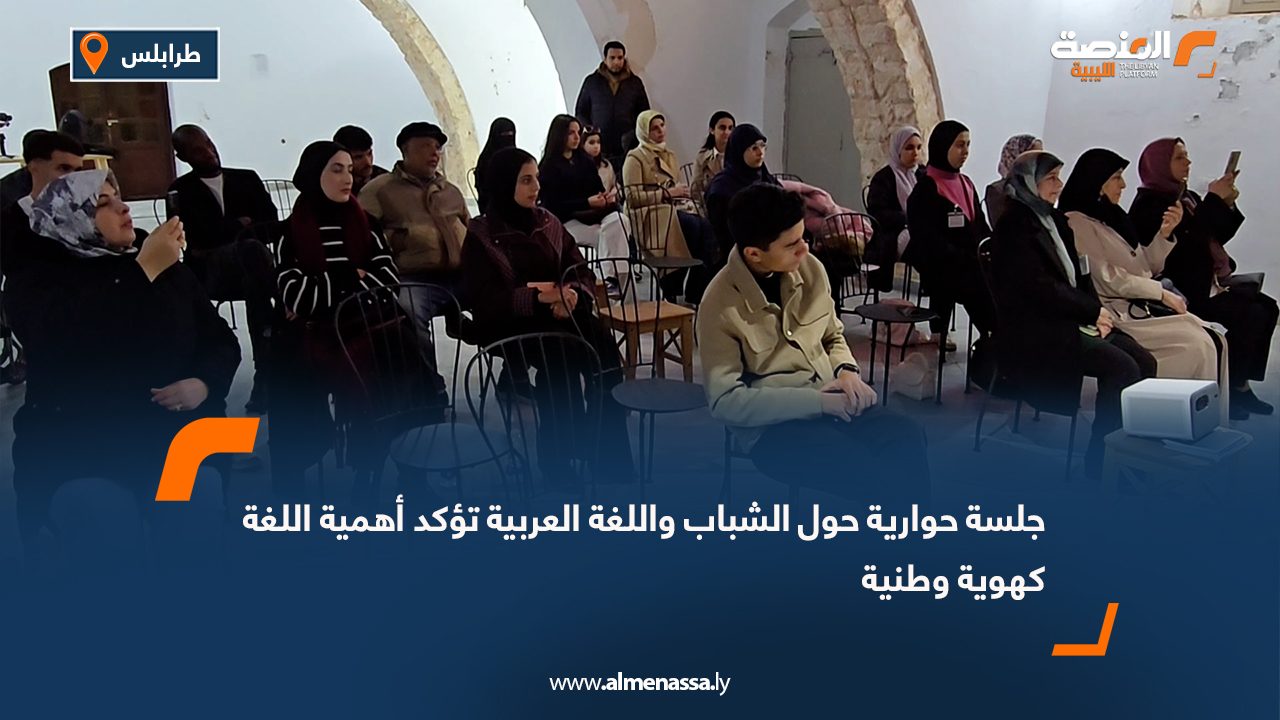 طرابلس

المنصة الليبية
THE LIBYAN PLATFORM

جلسة حوارية حول الشباب واللغة العربية تؤكد أهمية اللغة كهوية وطنية

www.almenassa.ly